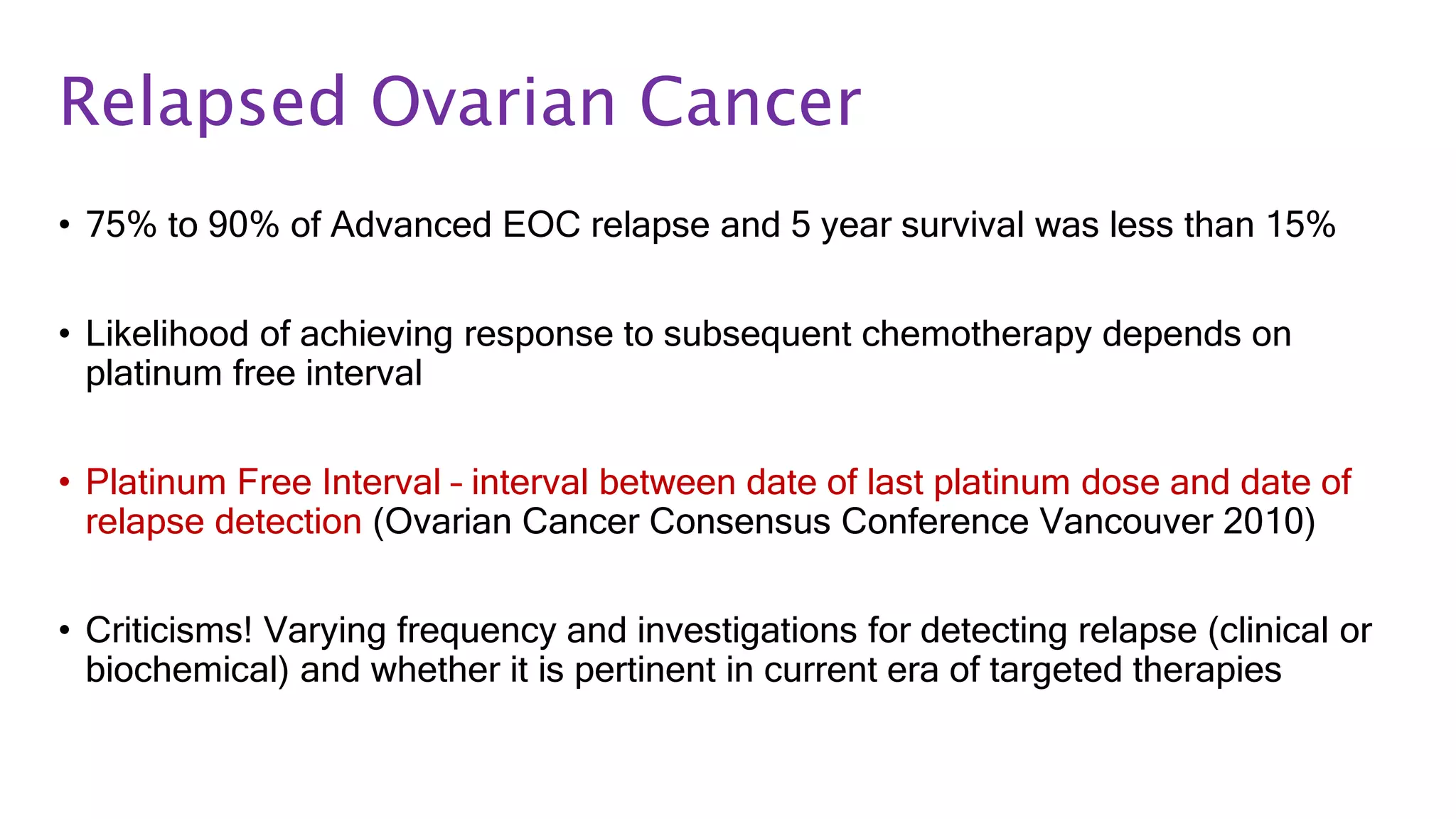 Relapsed Ovarian Cancer

• 75% to 90% of Advanced EOC relapse and 5 year survival was less than 15%

• Likelihood of achieving response to subsequent chemotherapy depends on platinum free interval

• Platinum Free Interval – interval between date of last platinum dose and date of relapse detection (Ovarian Cancer Consensus Conference Vancouver 2010)

• Criticisms! Varying frequency and investigations for detecting relapse (clinical or biochemical) and whether it is pertinent in current era of targeted therapies